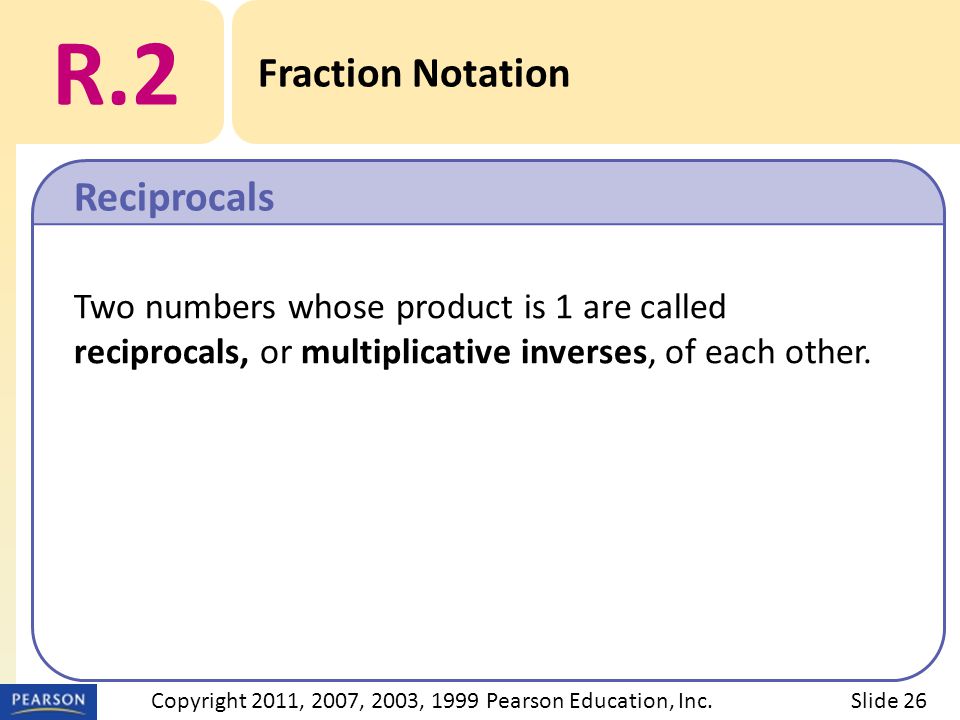 R.2

Fraction Notation

Reciprocals

Two numbers whose product is 1 are called reciprocals, or multiplicative inverses, of each other.

PEARSON

Copyright 2011, 2007, 2003, 1999 Pearson Education, Inc.

Slide 26